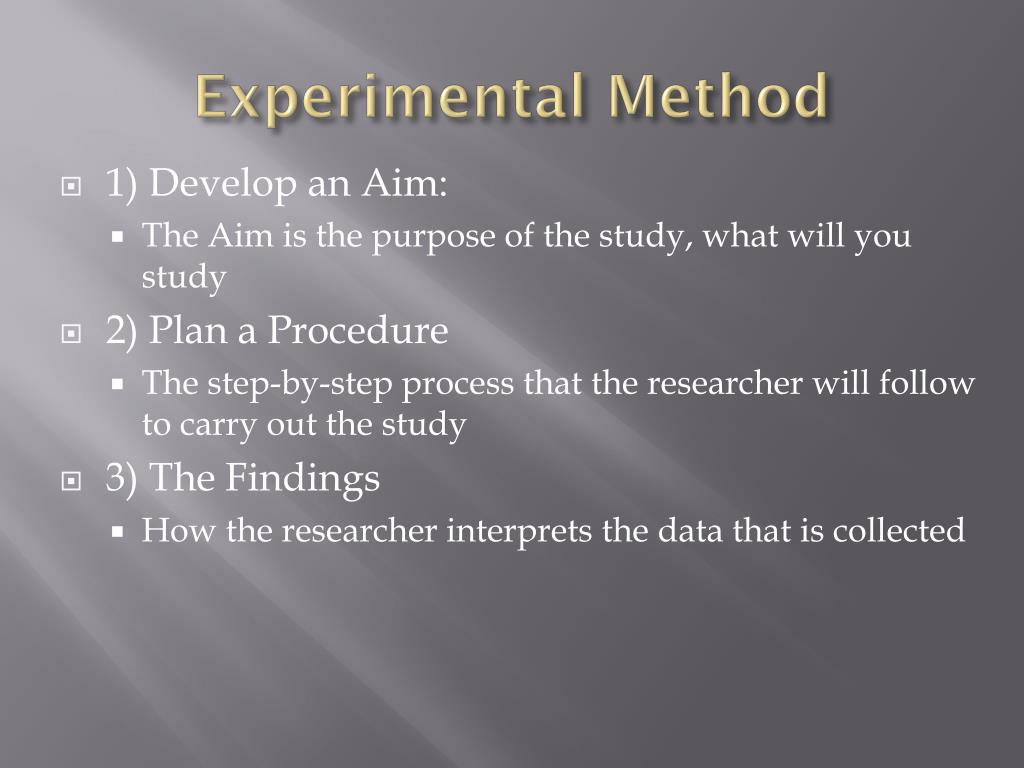 Experimental Method

1) Develop an Aim:

The Aim is the purpose of the study, what will you study

2) Plan a Procedure

The step-by-step process that the researcher will follow to carry out the study

3) The Findings

How the researcher interprets the data that is collected